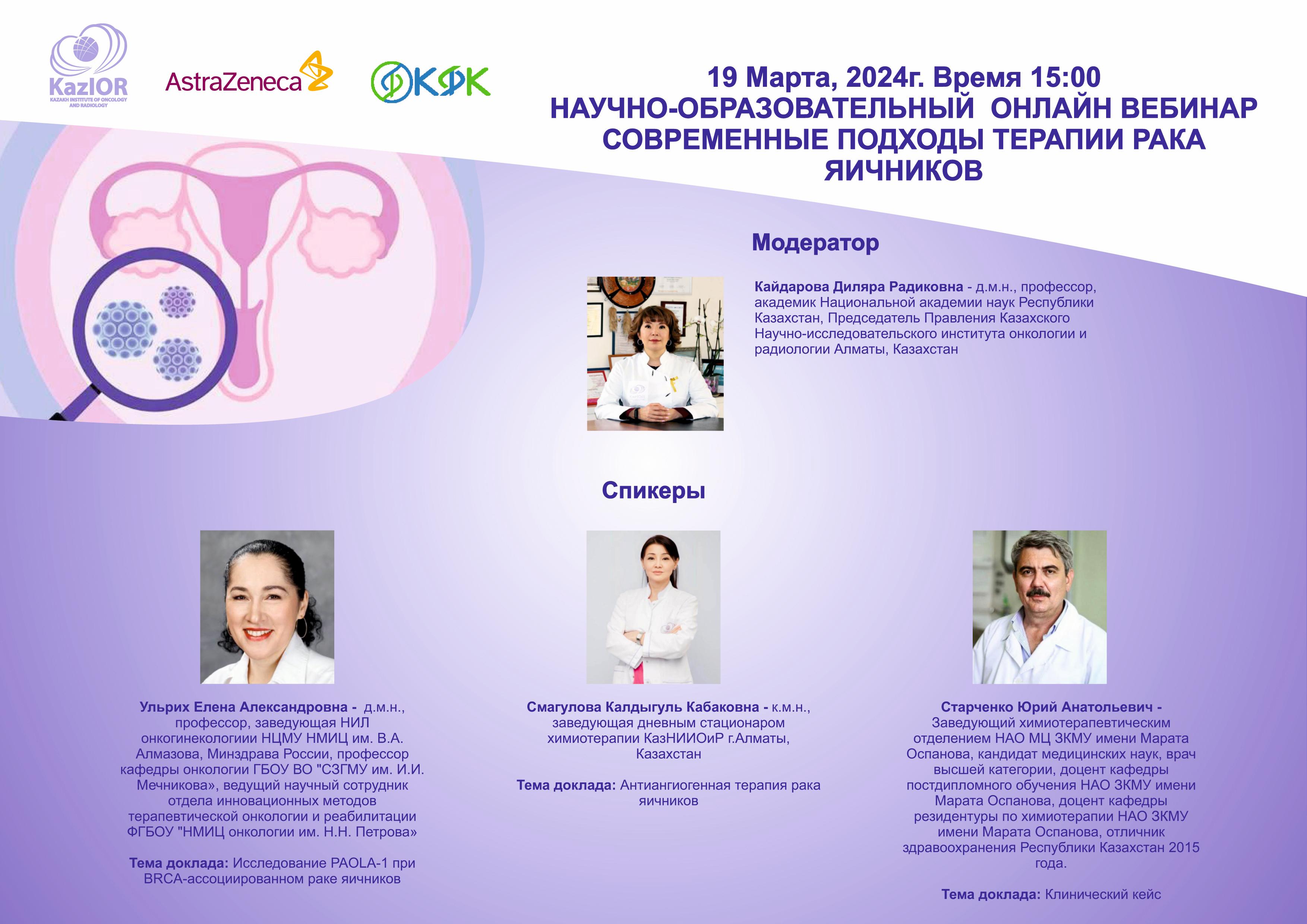 KazIOR
KAZAKH INSTITUTE OF ONCOLOGY AND RADIOLOGY

AstraZeneca

ФКФК

19 Марта, 2024г. Время 15:00
НАУЧНО-ОБРАЗОВАТЕЛЬНЫЙ ОНЛАЙН ВЕБИНАР
СОВРЕМЕННЫЕ ПОДХОДЫ ТЕРАПИИ РАКА ЯИЧНИКОВ

Модератор

Кайдарова Диляра Радиковна - д.м.н., профессор, академик Национальной академии наук Республики Казахстан, Председатель Правления Казахского Научно-исследовательского института онкологии и радиологии Алматы, Казахстан

Спикеры

Ульрих Елена Александровна - д.м.н., профессор, заведующая НИЛ онкогинекологиии НЦМУ НМИЦ им. В.А. Алмазова, Минздрава России, профессор кафедры онкологии ГБОУ ВО "СЗГМУ им. И.И. Мечникова», ведущий научный сотрудник отдела инновационных методов терапевтической онкологии и реабилитации ФГБОУ "НМИЦ онкологии им. Н.Н. Петрова»

Тема доклада: Исследование PAOLA-1 при BRCA-ассоциированном раке яичников

Смагулова Калдыгуль Кабаковна - к.м.н., заведующая дневным стационаром химиотерапии КазНИИОиР г.Алматы, Казахстан

Тема доклада: Антиангиогенная терапия рака яичников

Старченко Юрий Анатольевич - Заведующий химиотерапевтическим отделением НАО МЦ ЗКМУ имени Марата Оспанова, кандидат медицинских наук, врач высшей категории, доцент кафедры постдипломного обучения НАО ЗКМУ имени Марата Оспанова, доцент кафедры резидентуры по химиотерапии НАО ЗКМУ имени Марата Оспанова, отличник здравоохранения Республики Казахстан 2015 года.

Тема доклада: Клинический кейс